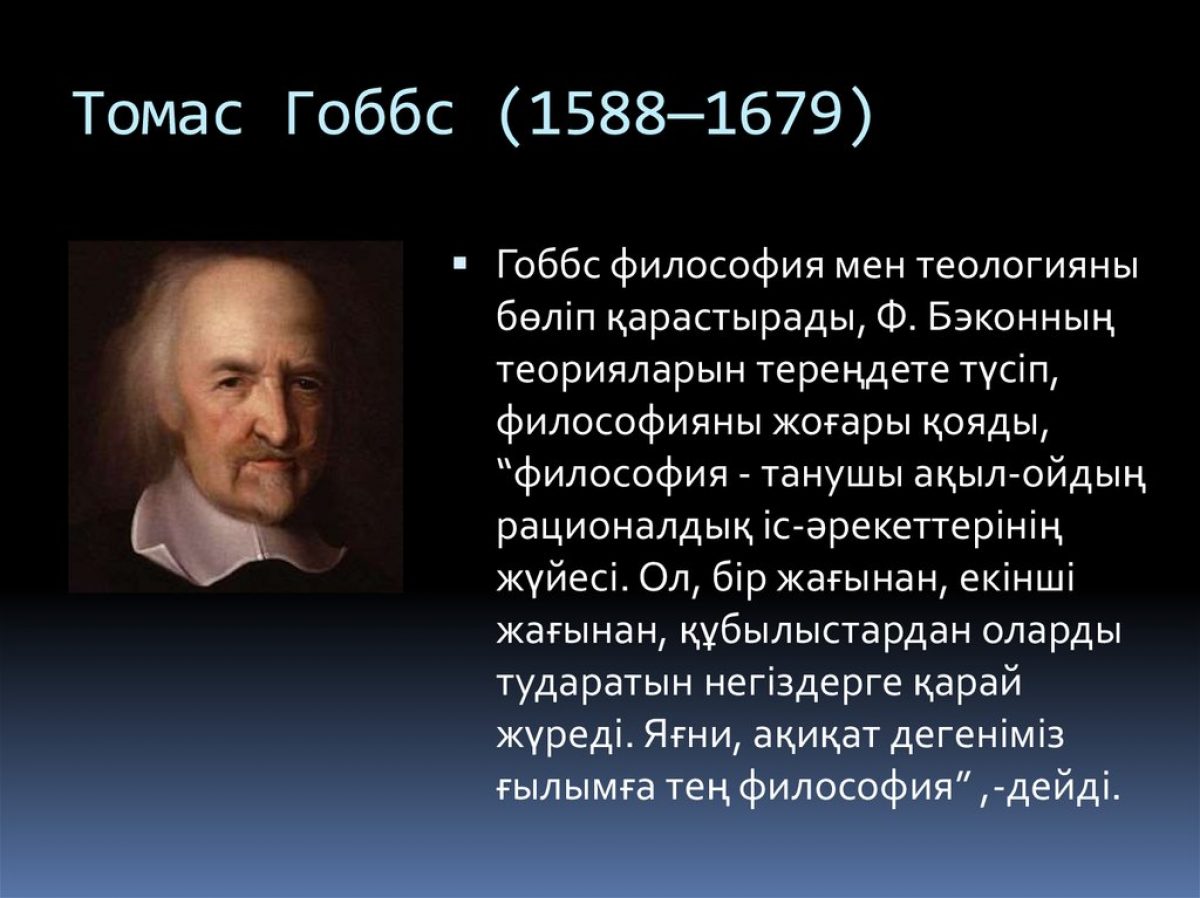 Томас Гоббс (1588–1679)

▪ Гоббс философия мен теологияны бөліп қарастырады, Ф. Бэконның теорияларын тереңдете түсіп, философияны жоғары қояды, “философия - танушы ақыл-ойдың рационалдық іс-әрекеттерінің жүйесі. Ол, бір жағынан, екінші жағынан, құбылыстардан оларды тударатын негіздерге қарай жүреді. Яғни, ақиқат дегеніміз ғылымға тең философия” ,-дейді.